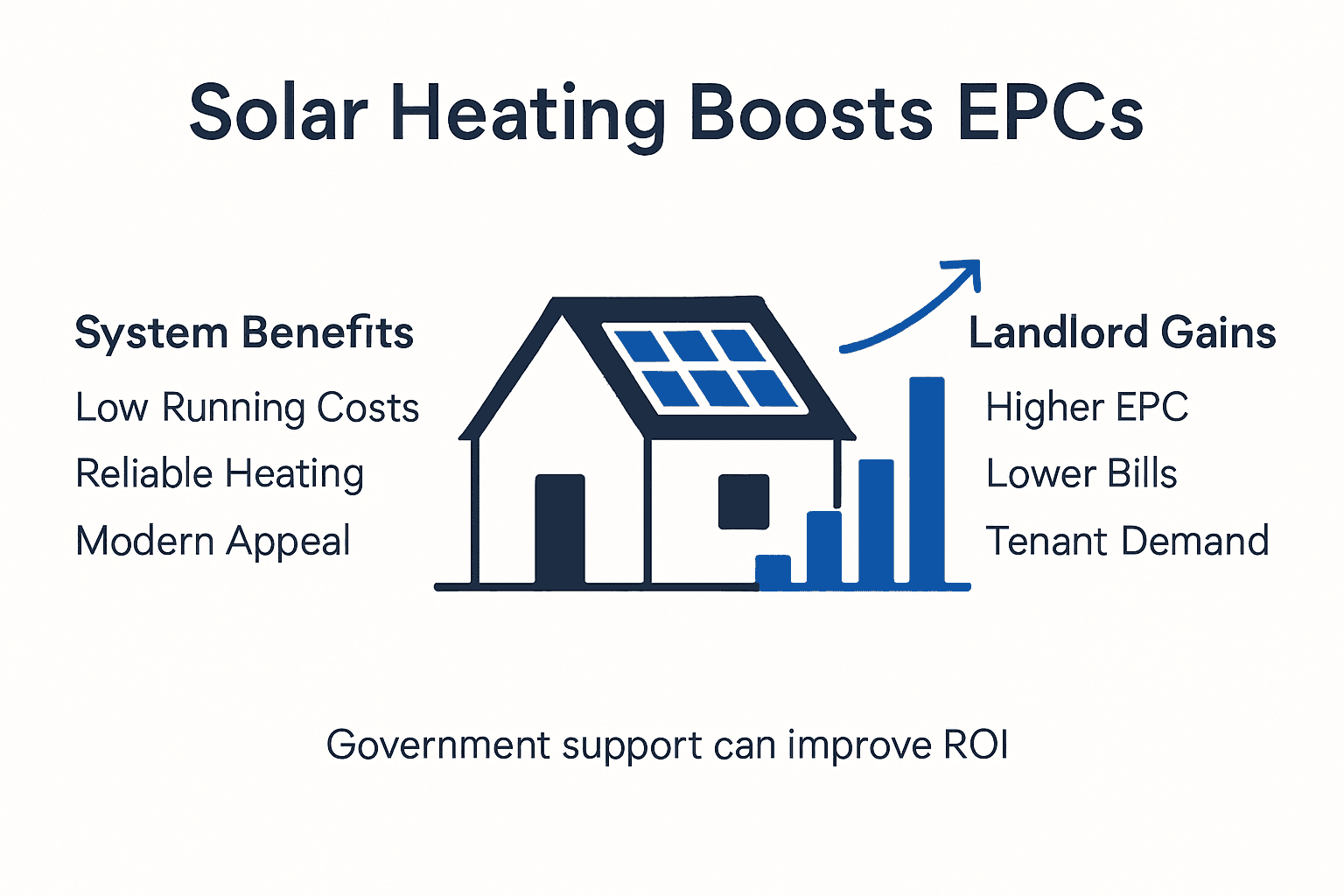 Solar Heating Boosts EPCs

System Benefits

Low Running Costs

Reliable Heating

Modern Appeal

Landlord Gains

Higher EPC

Lower Bills

Tenant Demand

Government support can improve ROI